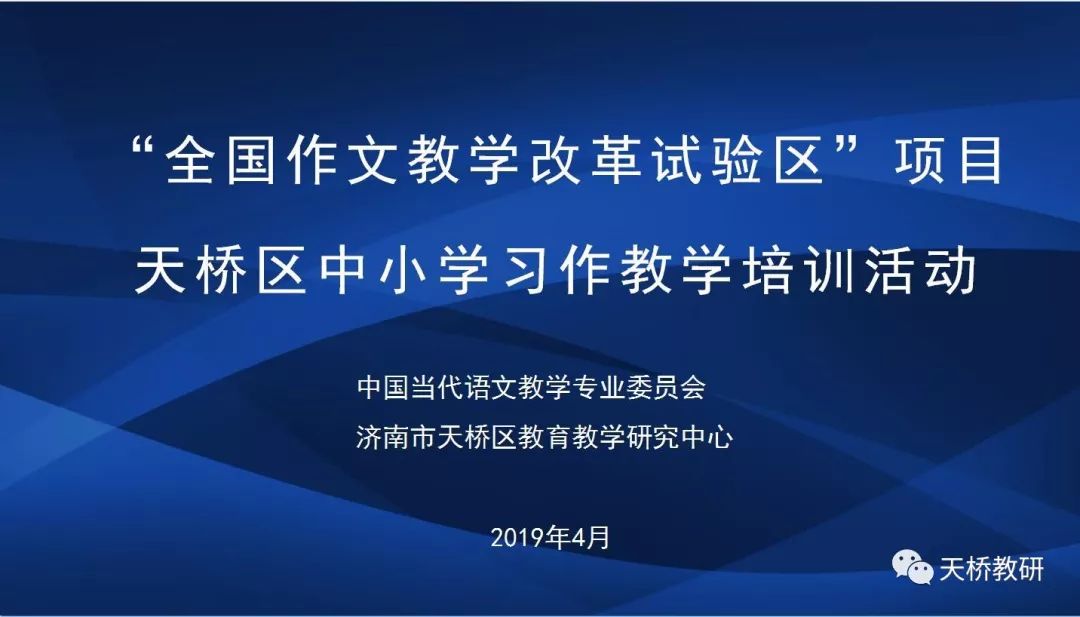 “全国作文教学改革试验区”项目

天桥区中小学习作教学培训活动

中国当代语文教学专业委员会

济南市天桥区教育教学研究中心

2019年4月

天桥教研